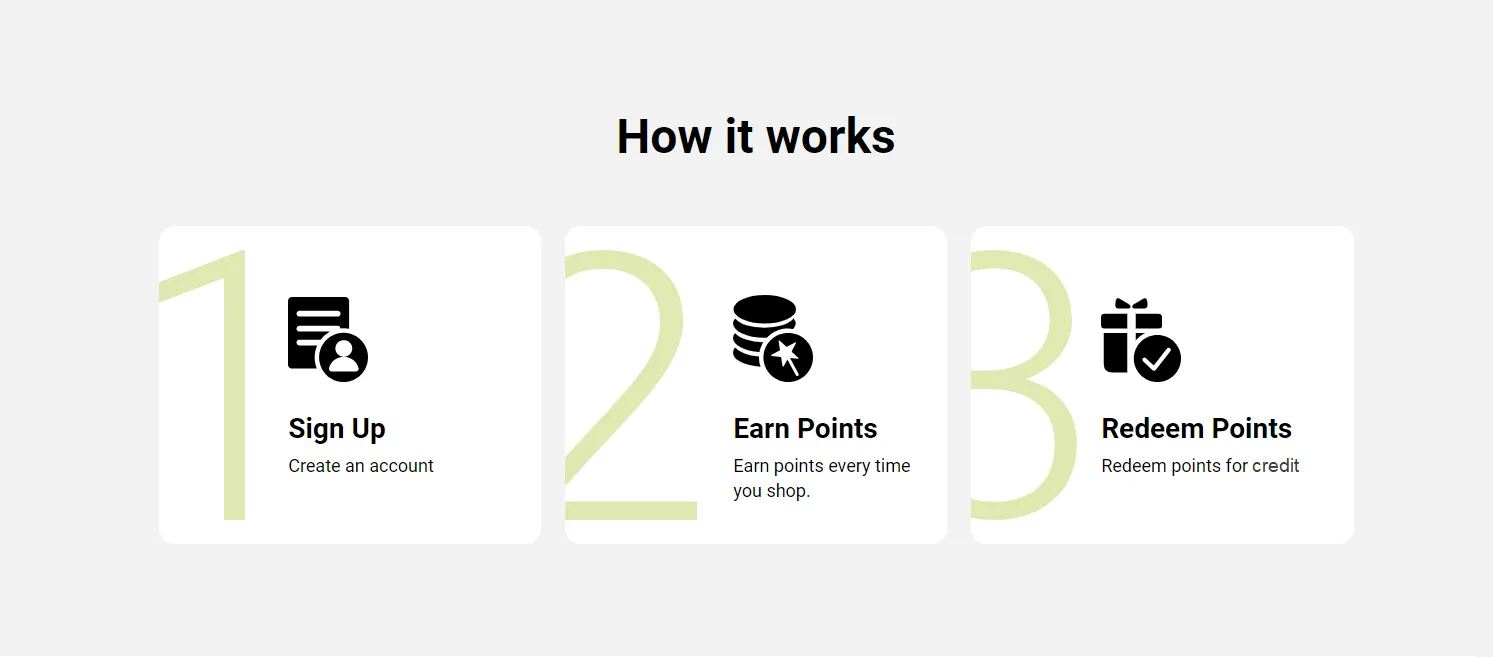 How it works

1

Sign Up

Create an account

2

Earn Points

Earn points every time you shop.

3

Redeem Points

Redeem points for credit